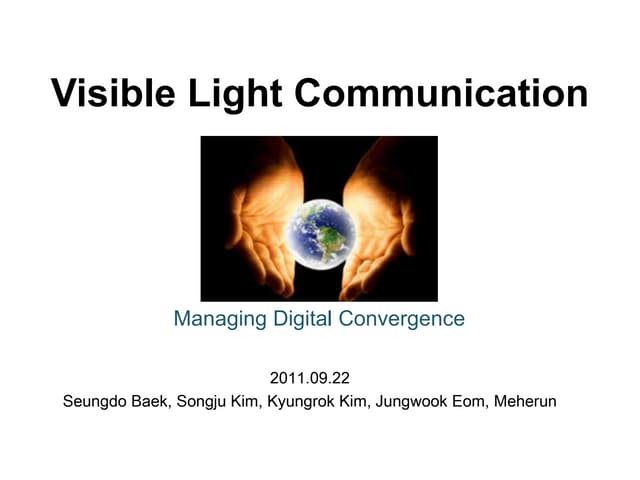 Visible Light Communication

Managing Digital Convergence

2011.09.22

Seungdo Baek, Songju Kim, Kyungrok Kim, Jungwook Eom, Meherun